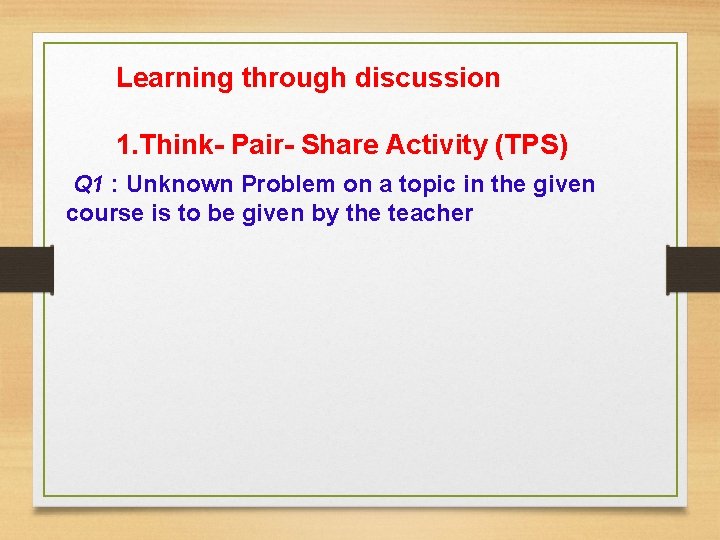 Learning through discussion

1.Think- Pair- Share Activity (TPS)

Q1 : Unknown Problem on a topic in the given course is to be given by the teacher